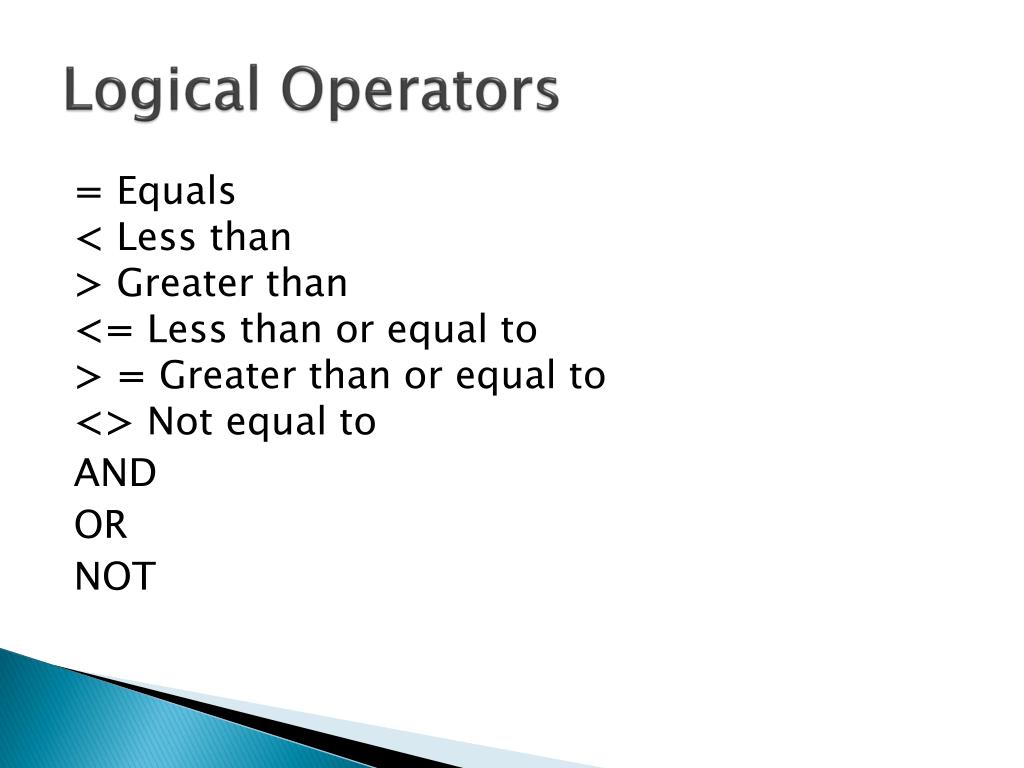 Logical Operators

= Equals
< Less than
> Greater than
<= Less than or equal to
> = Greater than or equal to
<> Not equal to

AND

OR

NOT